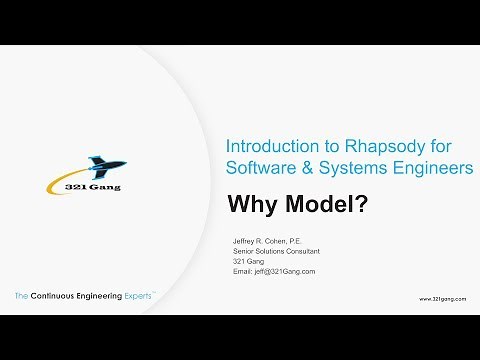 321 Gang

Introduction to Rhapsody for Software & Systems Engineers

Why Model?

Jeffrey R. Cohen, P.E.
Senior Solutions Consultant
321 Gang
Email: jeff@321Gang.com

The Continuous Engineering Experts™

www.321gang.com